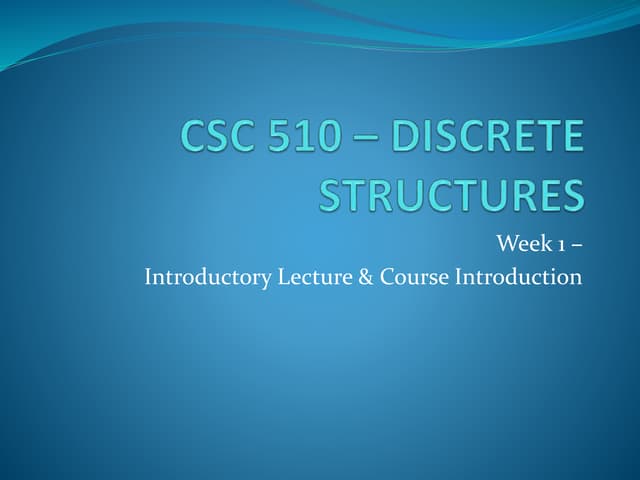 CSC 510 – DISCRETE STRUCTURES

Week 1 –
Introductory Lecture & Course Introduction